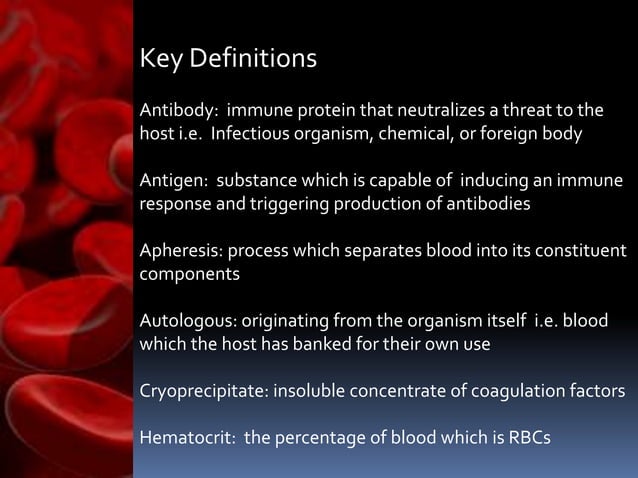 Key Definitions

Antibody: immune protein that neutralizes a threat to the host i.e. Infectious organism, chemical, or foreign body

Antigen: substance which is capable of inducing an immune response and triggering production of antibodies

Apheresis: process which separates blood into its constituent components

Autologous: originating from the organism itself i.e. blood which the host has banked for their own use

Cryoprecipitate: insoluble concentrate of coagulation factors

Hematocrit: the percentage of blood which is RBCs